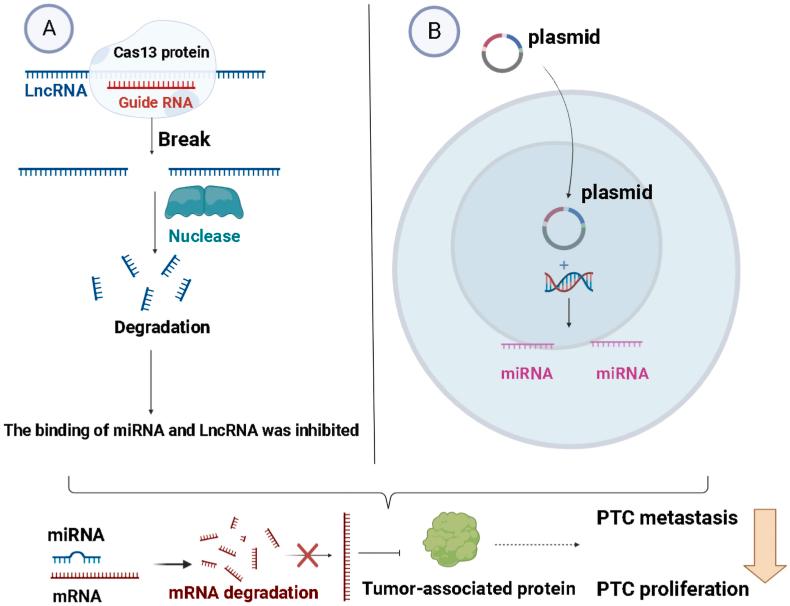 A

Cas13 protein

LncRNA

Guide RNA

Break

Nuclease

Degradation

The binding of miRNA and LncRNA was inhibited

B

plasmid

plasmid

+

miRNA

miRNA

miRNA

mRNA

mRNA degradation

Tumor-associated protein

PTC metastasis

PTC proliferation